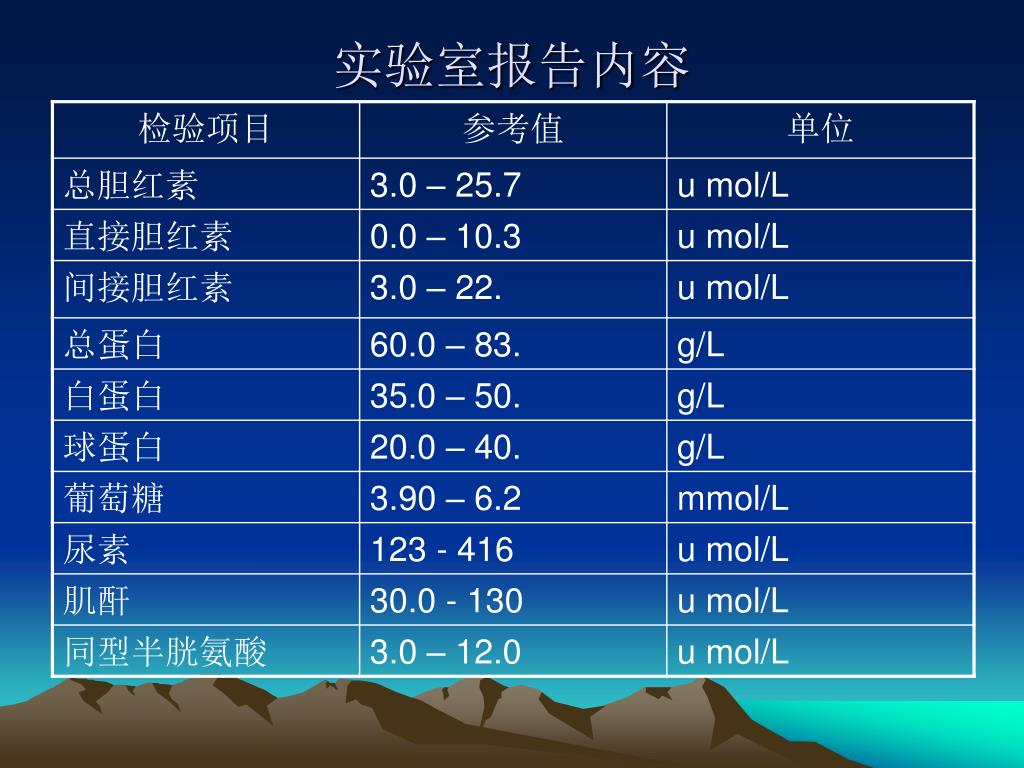 实验室报告内容

| 检验项目 | 参考值 | 单位 |
|---|---|---|
| 总胆红素 | 3.0 – 25.7 | u mol/L |
| 直接胆红素 | 0.0 – 10.3 | u mol/L |
| 间接胆红素 | 3.0 – 22. | u mol/L |
| 总蛋白 | 60.0 – 83. | g/L |
| 白蛋白 | 35.0 – 50. | g/L |
| 球蛋白 | 20.0 – 40. | g/L |
| 葡萄糖 | 3.90 – 6.2 | mmol/L |
| 尿素 | 123 - 416 | u mol/L |
| 肌酐 | 30.0 - 130 | u mol/L |
| 同型半胱氨酸 | 3.0 – 12.0 | u mol/L |